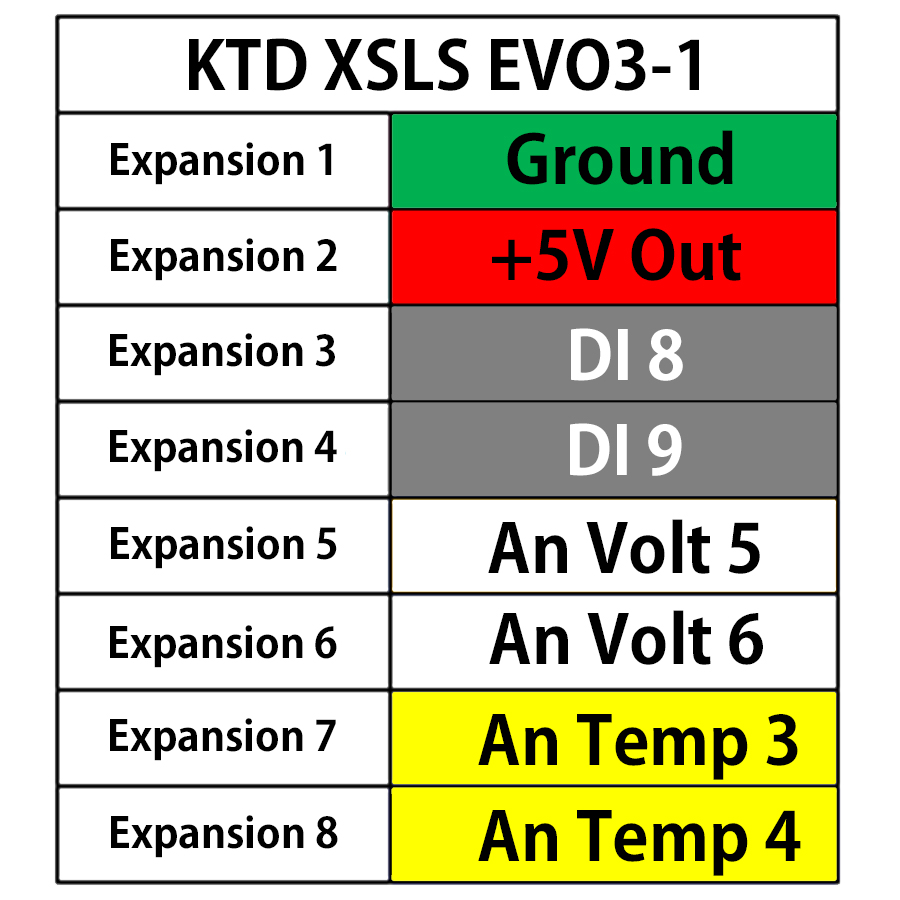 | KTD XSLS EVO3-1 | |
|---|---|
| Expansion 1 | Ground |
| Expansion 2 | +5V Out |
| Expansion 3 | DI 8 |
| Expansion 4 | DI 9 |
| Expansion 5 | An Volt 5 |
| Expansion 6 | An Volt 6 |
| Expansion 7 | An Temp 3 |
| Expansion 8 | An Temp 4 |